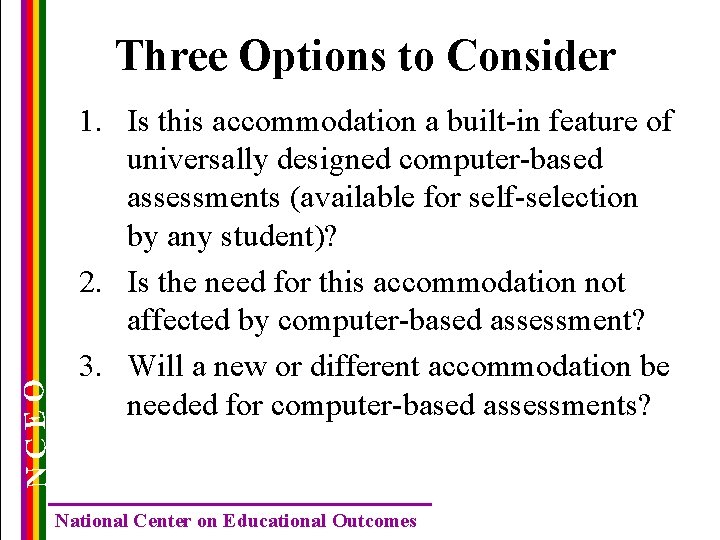 Three Options to Consider

1. Is this accommodation a built-in feature of universally designed computer-based assessments (available for self-selection by any student)?

2. Is the need for this accommodation not affected by computer-based assessment?

3. Will a new or different accommodation be needed for computer-based assessments?

NCEO

National Center on Educational Outcomes